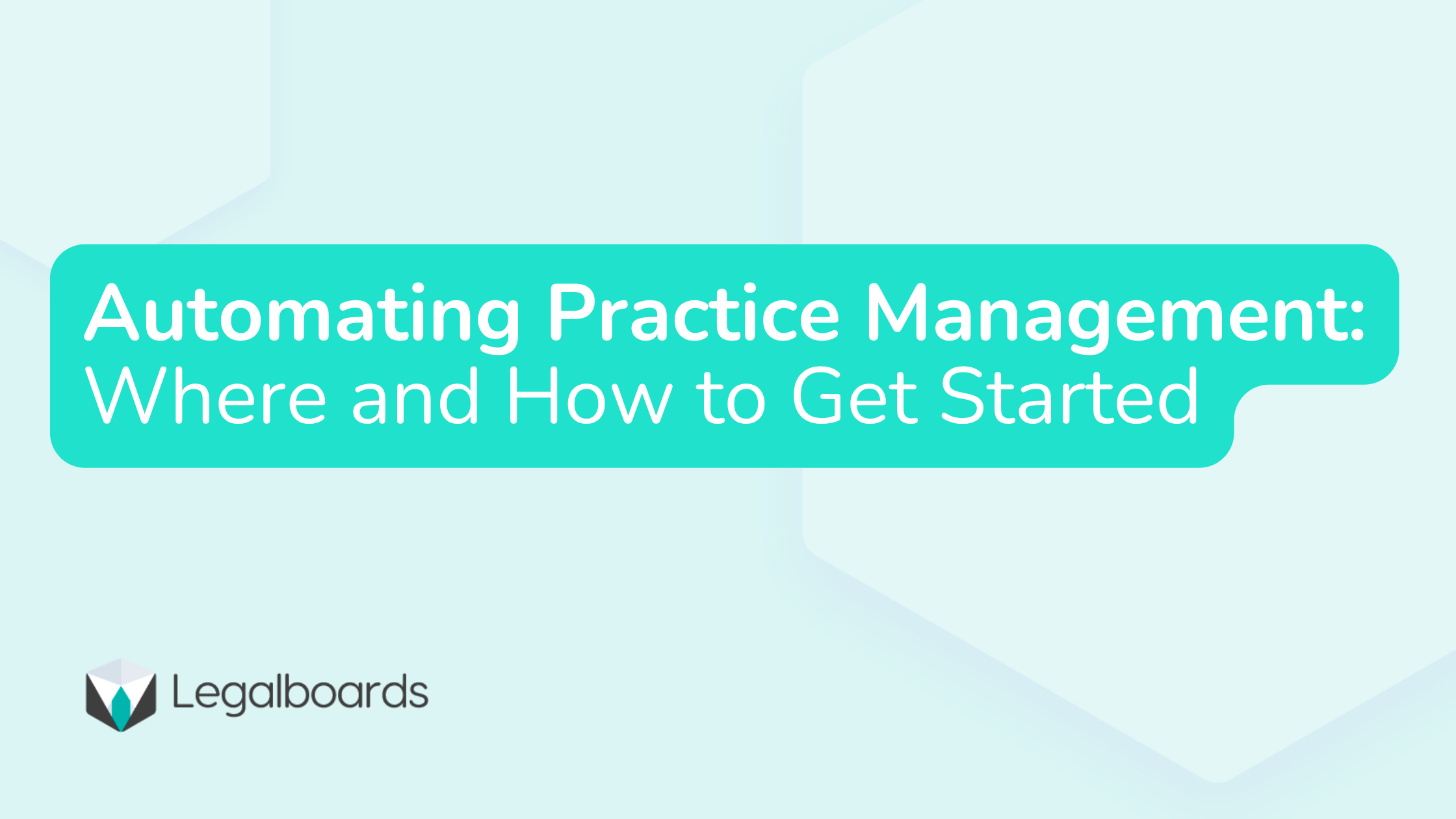 Automating Practice Management:
Where and How to Get Started

Legalboards